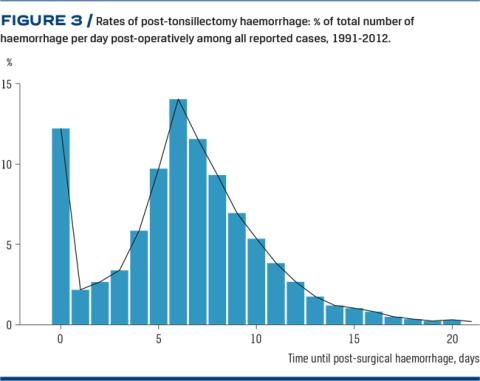 FIGURE 3 / Rates of post-tonsillectomy haemorrhage: % of total number of haemorrhage per day post-operatively among all reported cases, 1991-2012.

%

15

10

5

0

0

5

10

15

20

Time until post-surgical haemorrhage, days